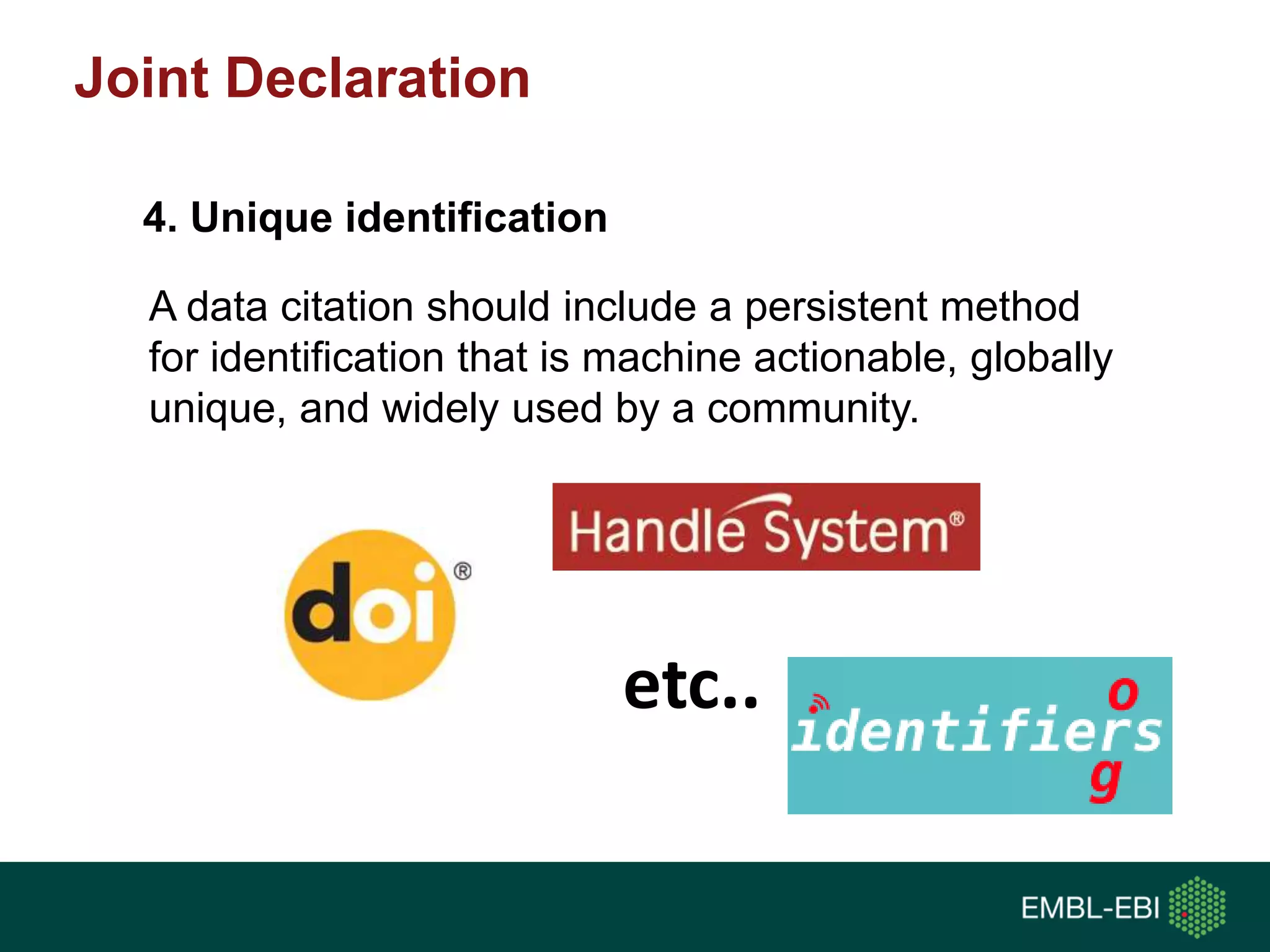 Joint Declaration

4. Unique identification

A data citation should include a persistent method for identification that is machine actionable, globally unique, and widely used by a community.

Handle System®

doi®

etc..

identifiers
o
g

EMBL-EBI